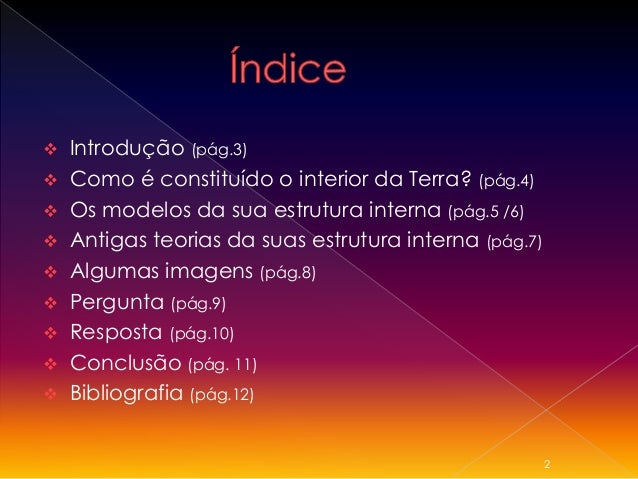 Índice

❖ Introdução (pág.3)
❖ Como é constituído o interior da Terra? (pág.4)
❖ Os modelos da sua estrutura interna (pág.5 /6)
❖ Antigas teorias da suas estrutura interna (pág.7)
❖ Algumas imagens (pág.8)
❖ Pergunta (pág.9)
❖ Resposta (pág.10)
❖ Conclusão (pág. 11)
❖ Bibliografia (pág.12)

2